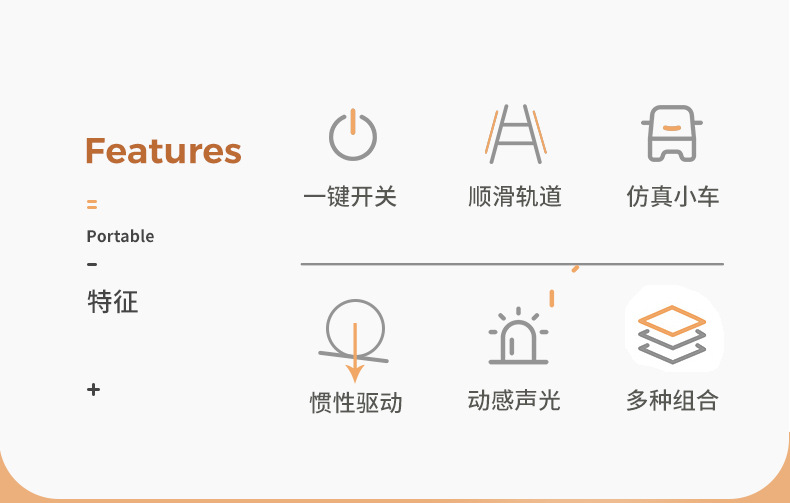 Features

=

Portable

-

特征

+

一键开关

顺滑轨道

仿真小车

惯性驱动

动感声光

多种组合